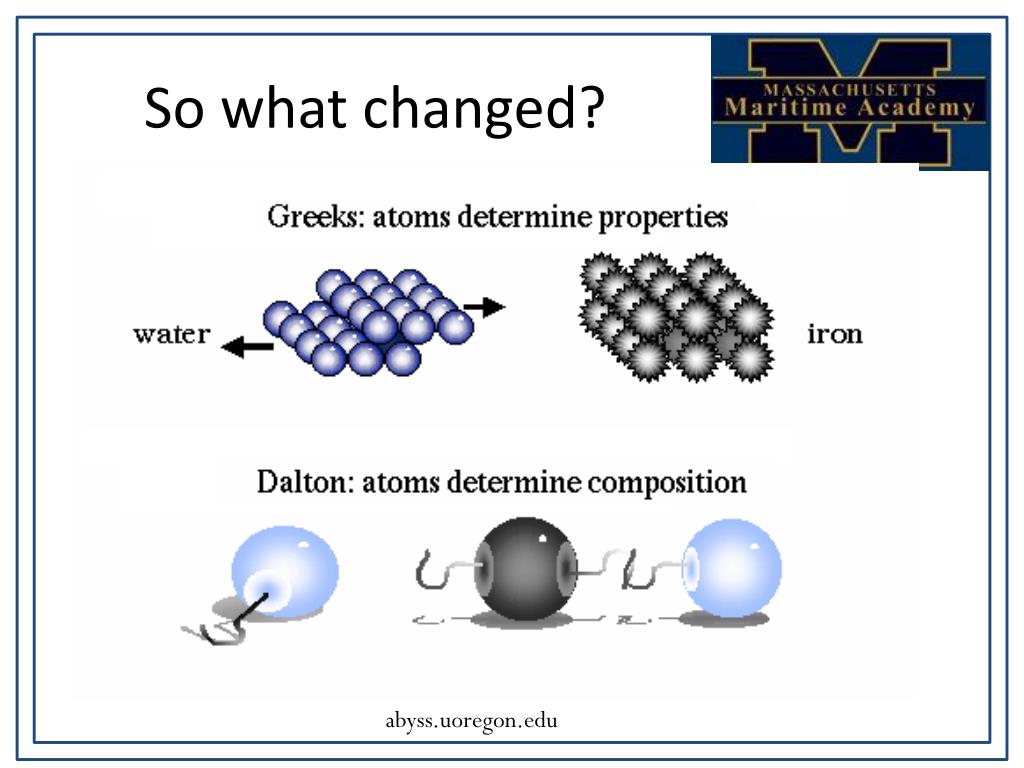 So what changed?

MASSACHUSETTS
Maritime Academy

Greeks: atoms determine properties

water

iron

Dalton: atoms determine composition

abyss.uoregon.edu